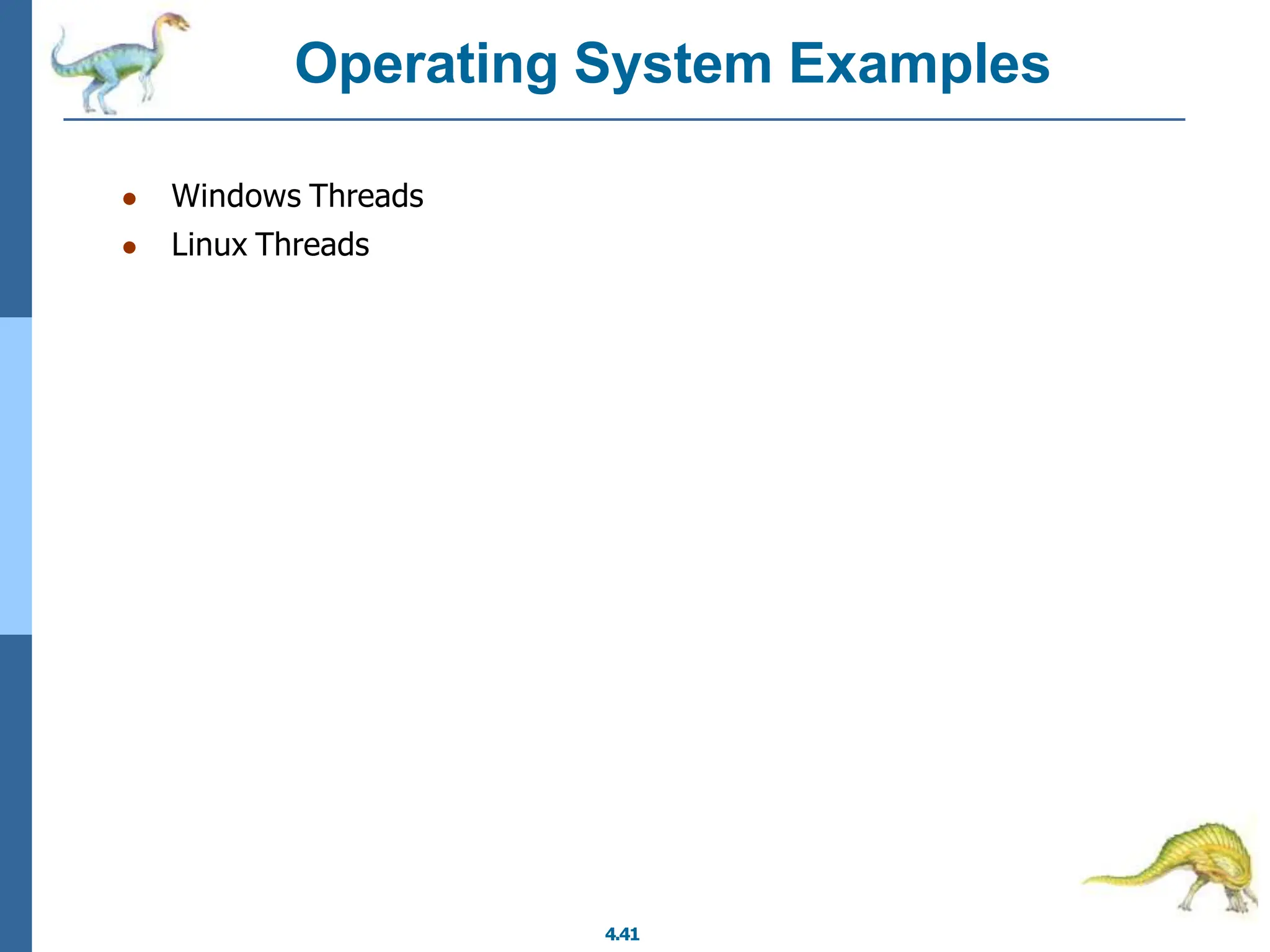 Operating System Examples

- Windows Threads
- Linux Threads

4.41